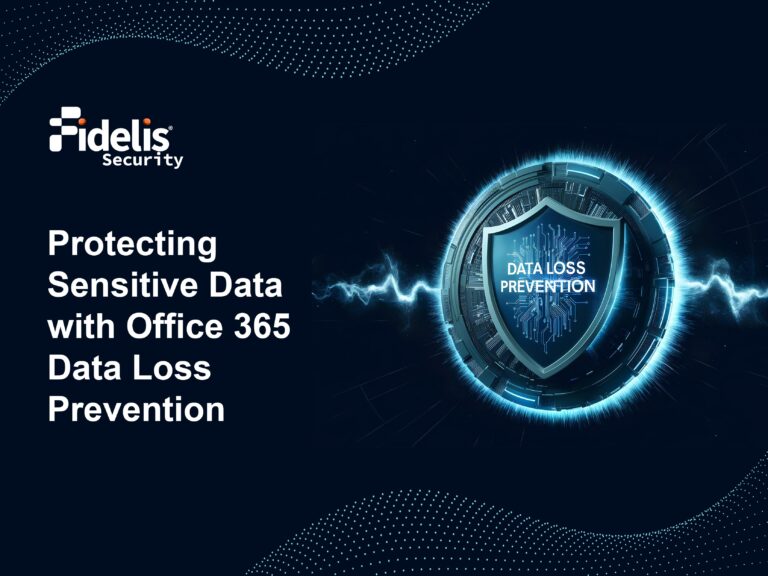 Fidelis® Security

Protecting Sensitive Data with Office 365 Data Loss Prevention

DATA LOSS PREVENTION